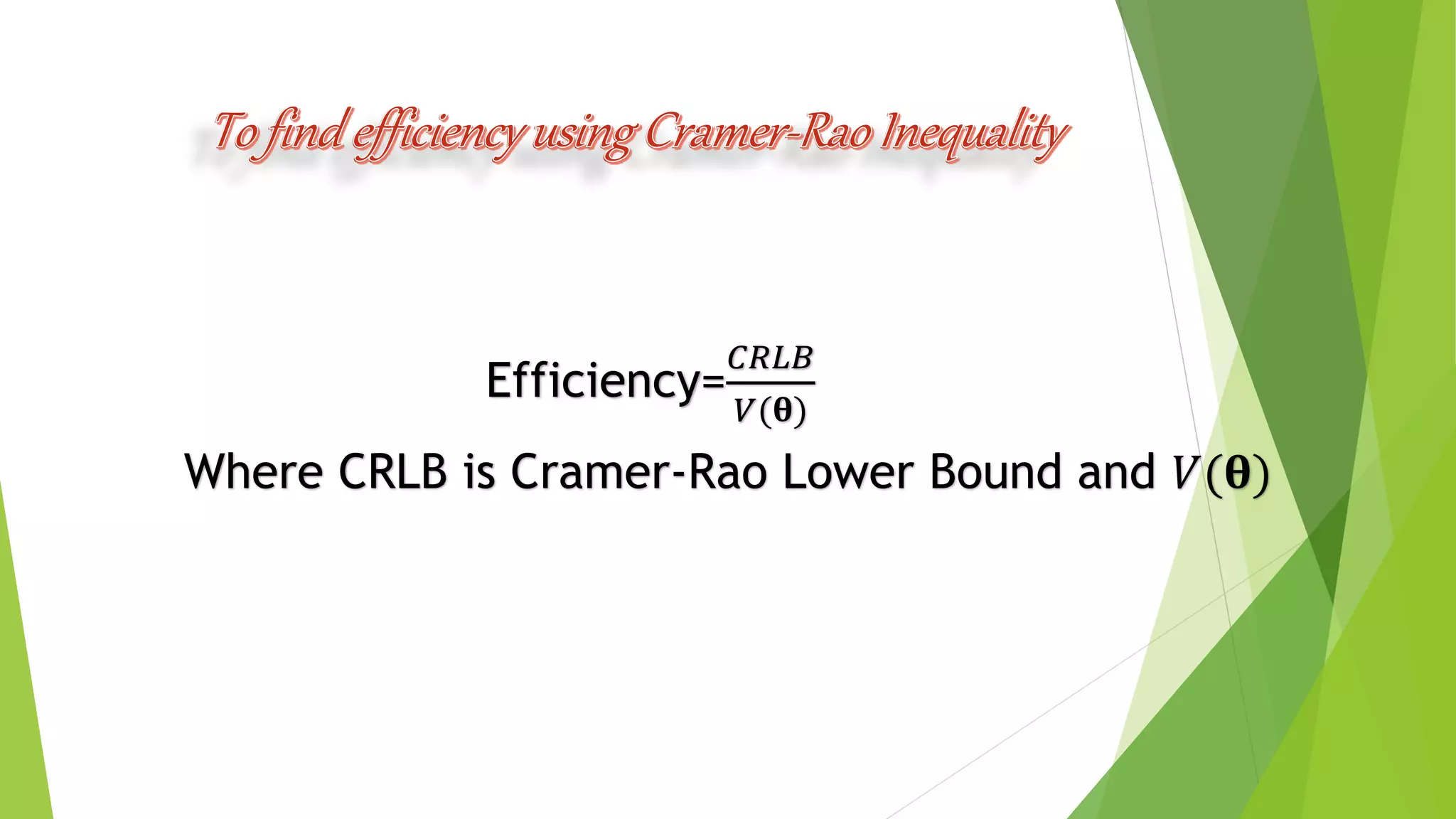 To find efficiency using Cramer-Rao Inequality

Efficiency=$\frac{CRLB}{V(\boldsymbol{\theta})}$

Where CRLB is Cramer-Rao Lower Bound and $V(\boldsymbol{\theta})$